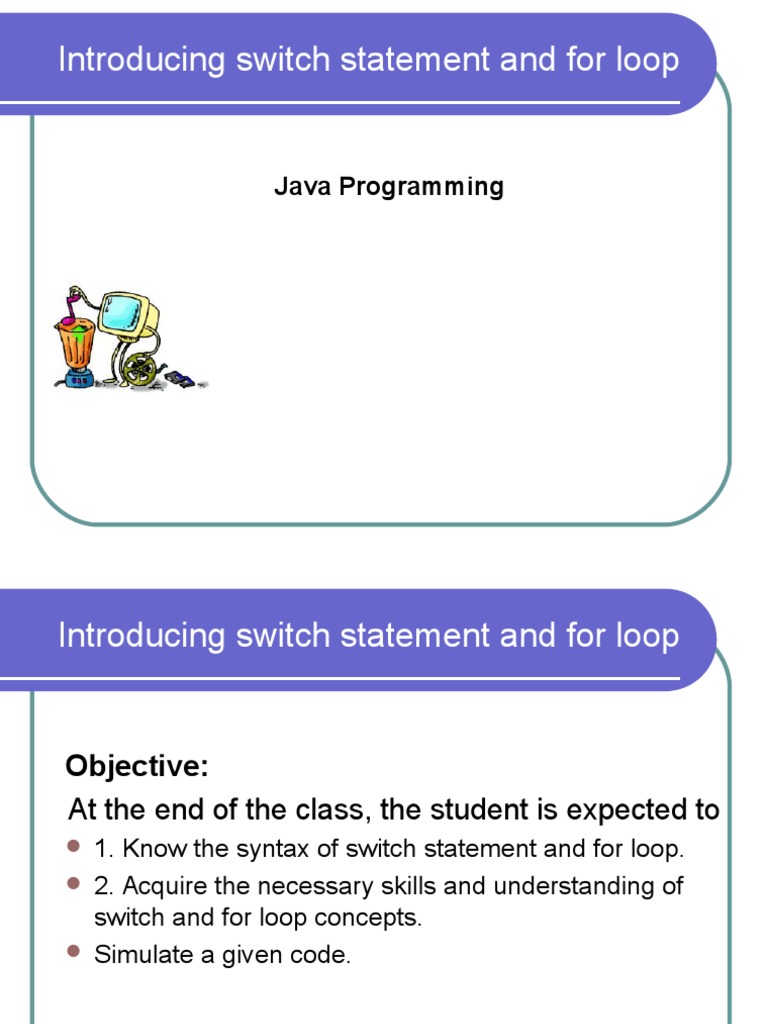 Introducing switch statement and for loop

Java Programming

Introducing switch statement and for loop

Objective:

At the end of the class, the student is expected to

- 1. Know the syntax of switch statement and for loop.
- 2. Acquire the necessary skills and understanding of switch and for loop concepts.
- Simulate a given code.